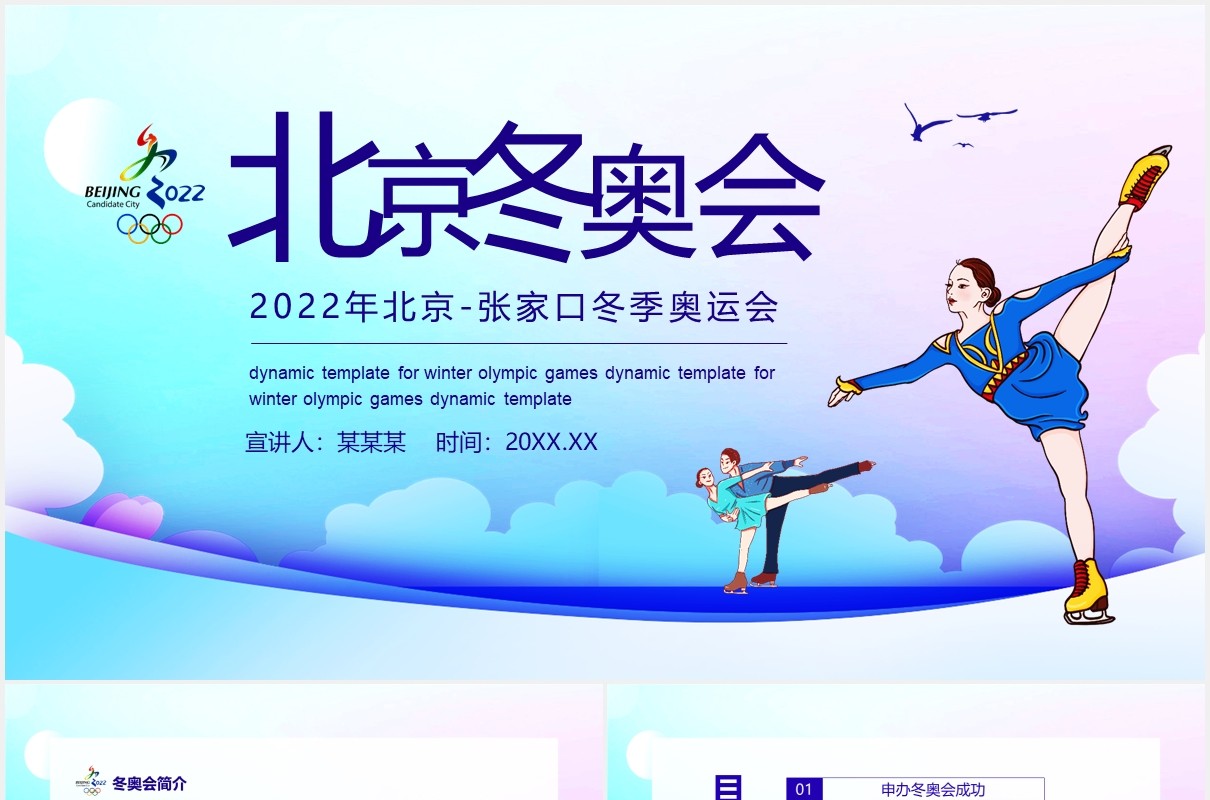 BEIJING 2022
Candidate City

北京冬奥会

2022年北京-张家口冬季奥运会

dynamic template for winter olympic games dynamic template for winter olympic games dynamic template

宣讲人：某某某 时间：20XX.XX

冬奥会简介

目

01 申办冬奥会成功